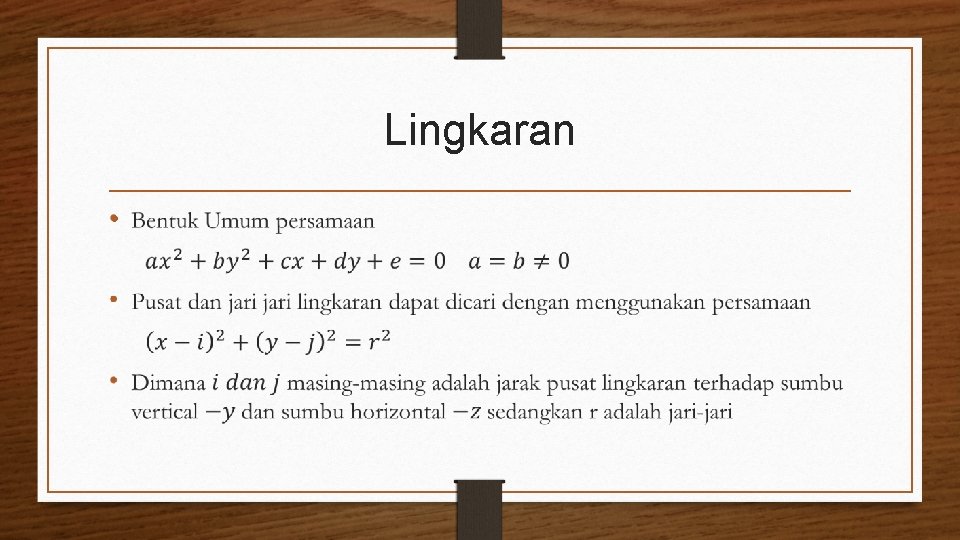 Lingkaran

• Bentuk Umum persamaan

$ax^2 + by^2 + cx + dy + e = 0 \quad a = b \neq 0$

• Pusat dan jari jari lingkaran dapat dicari dengan menggunakan persamaan

$(x - i)^2 + (y - j)^2 = r^2$

• Dimana $i\ dan\ j$ masing-masing adalah jarak pusat lingkaran terhadap sumbu vertical $-y$ dan sumbu horizontal $-z$ sedangkan r adalah jari-jari